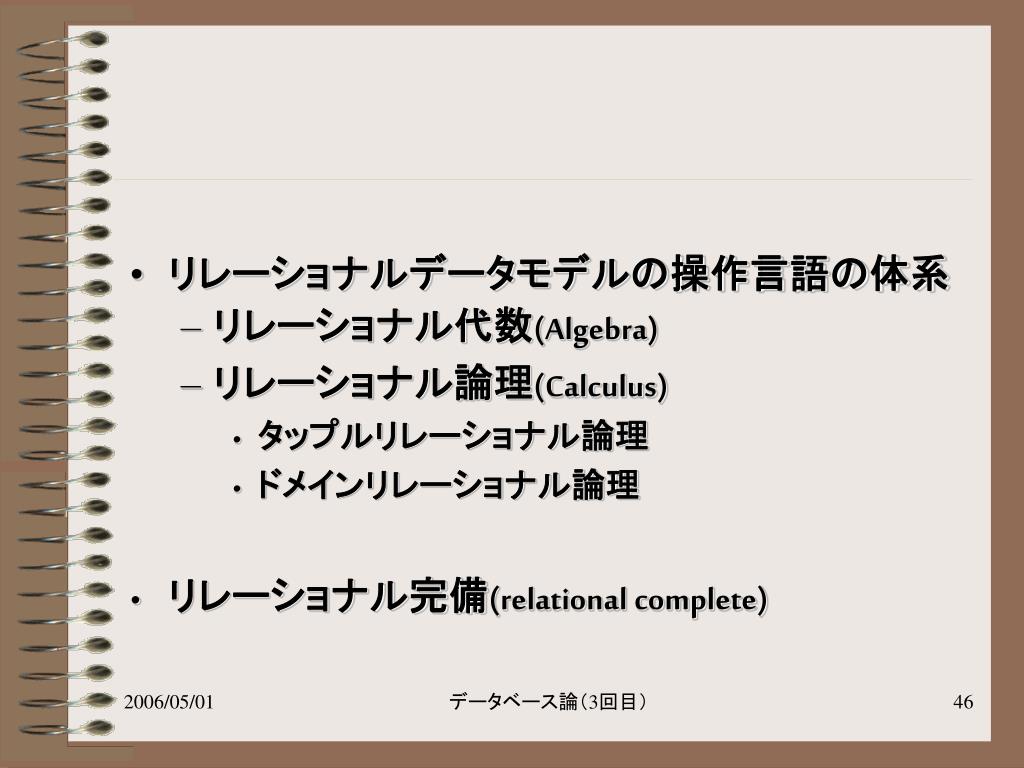 • リレーショナルデータモデルの操作言語の体系
– リレーショナル代数(Algebra)
– リレーショナル論理(Calculus)
• タップルリレーショナル論理
• ドメインリレーショナル論理

• リレーショナル完備(relational complete)

2006/05/01

データベース論（3回目）

46